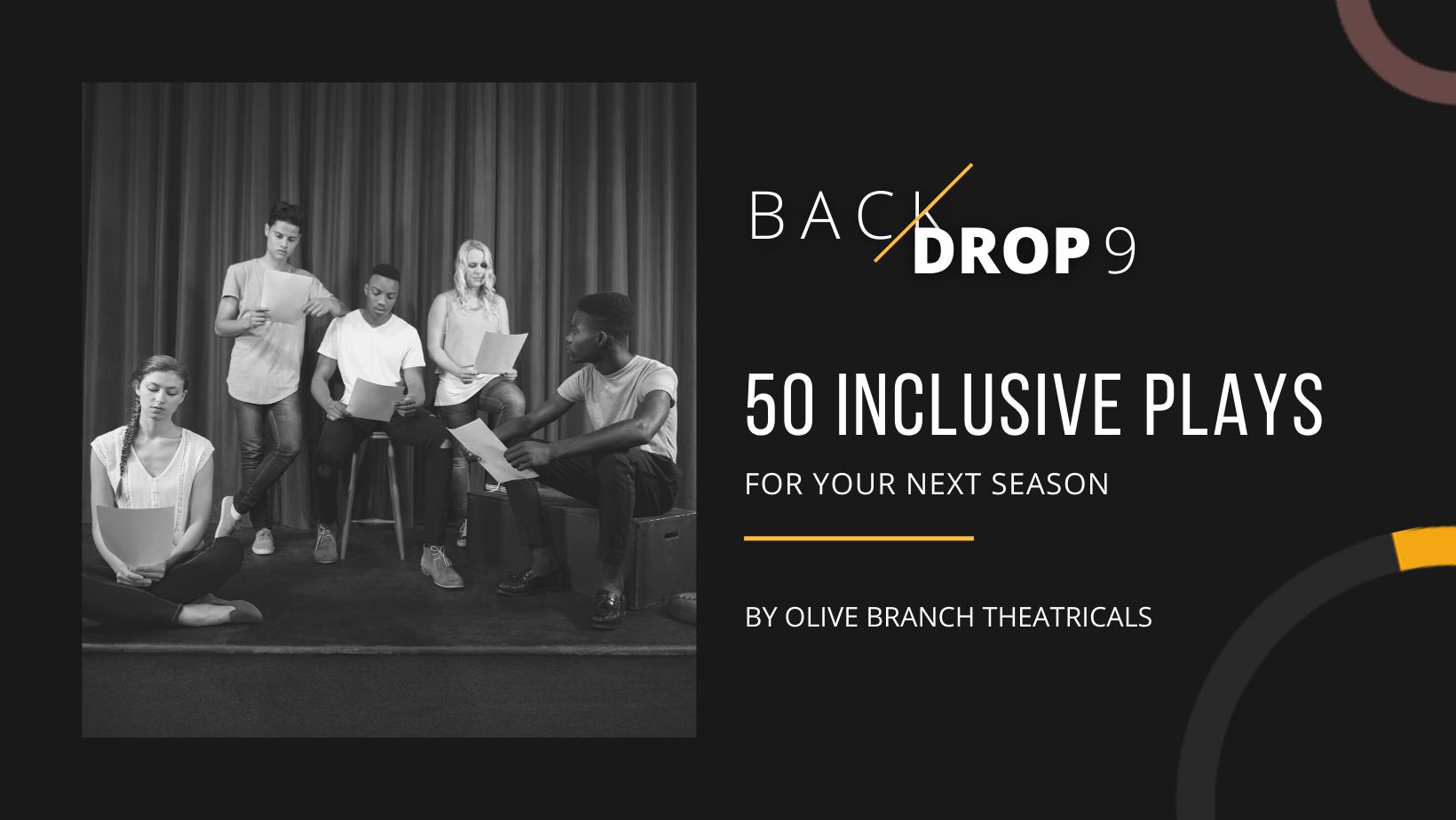 BACK DROP 9

50 INCLUSIVE PLAYS

FOR YOUR NEXT SEASON

BY OLIVE BRANCH THEATRICALS